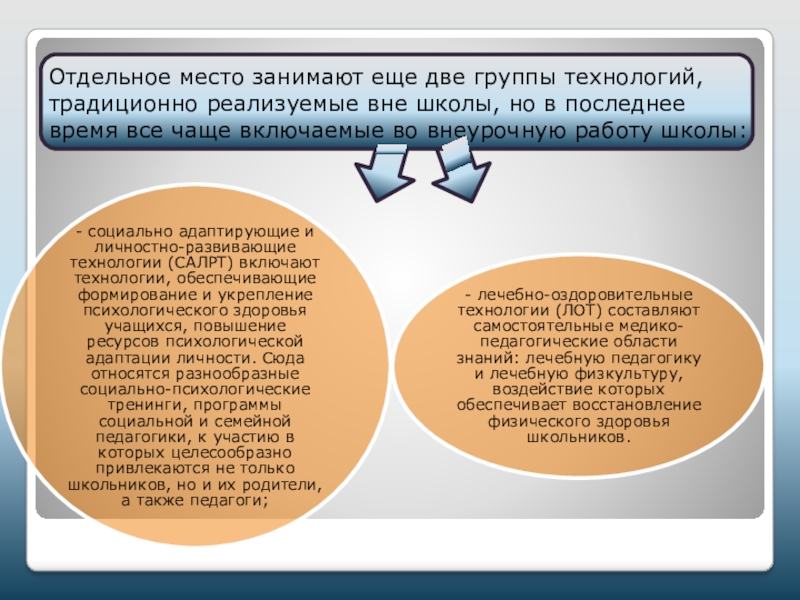 Отдельное место занимают еще две группы технологий, традиционно реализуемые вне школы, но в последнее время все чаще включаемые во внеурочную работу школы:

- социально адаптирующие и личностно-развивающие технологии (САЛРТ) включают технологии, обеспечивающие формирование и укрепление психологического здоровья учащихся, повышение ресурсов психологической адаптации личности. Сюда относятся разнообразные социально-психологические тренинги, программы социальной и семейной педагогики, к участию в которых целесообразно привлекаются не только школьников, но и их родители, а также педагоги;

- лечебно-оздоровительные технологии (ЛОТ) составляют самостоятельные медико-педагогические области знаний: лечебную педагогику и лечебную физкультуру, воздействие которых обеспечивает восстановление физического здоровья школьников.